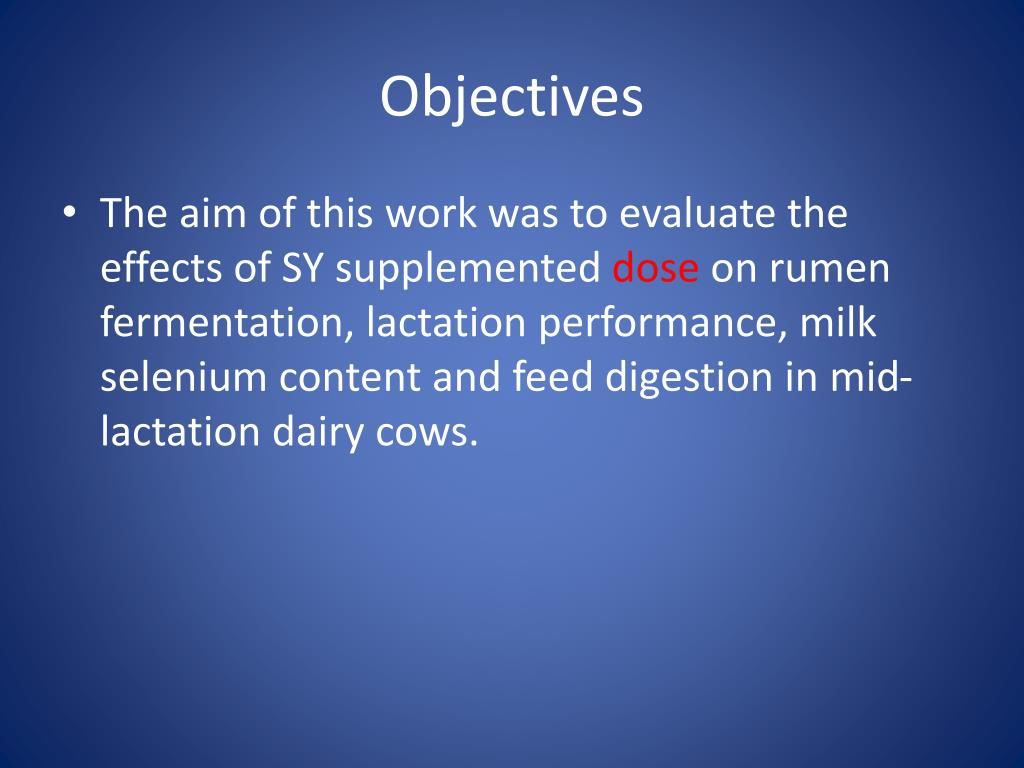 Objectives

• The aim of this work was to evaluate the effects of SY supplemented dose on rumen fermentation, lactation performance, milk selenium content and feed digestion in mid-lactation dairy cows.